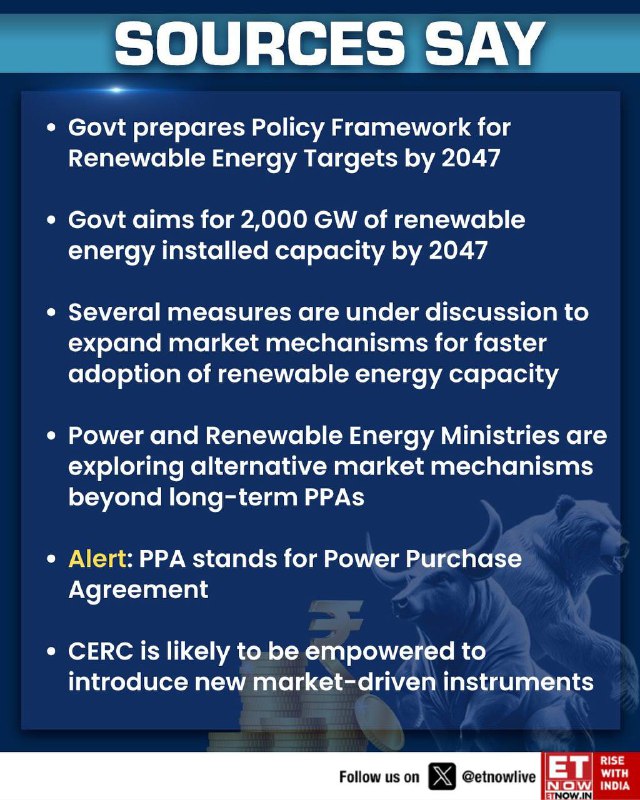 SOURCES SAY

• Govt prepares Policy Framework for Renewable Energy Targets by 2047

• Govt aims for 2,000 GW of renewable energy installed capacity by 2047

• Several measures are under discussion to expand market mechanisms for faster adoption of renewable energy capacity

• Power and Renewable Energy Ministries are exploring alternative market mechanisms beyond long-term PPAs

• Alert: PPA stands for Power Purchase Agreement

• CERC is likely to be empowered to introduce new market-driven instruments

Follow us on @etnowlive

ET NOW ETNOW.IN RISE WITH INDIA